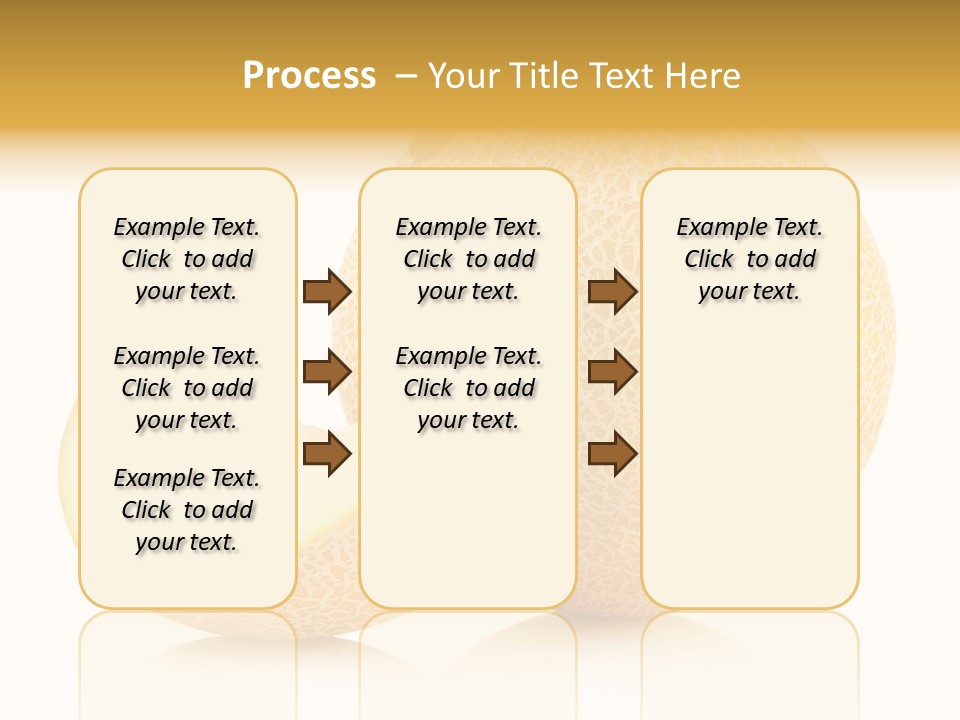 Process – Your Title Text Here

Example Text. Click to add your text.

Example Text. Click to add your text.

Example Text. Click to add your text.

Example Text. Click to add your text.

Example Text. Click to add your text.

Example Text. Click to add your text.